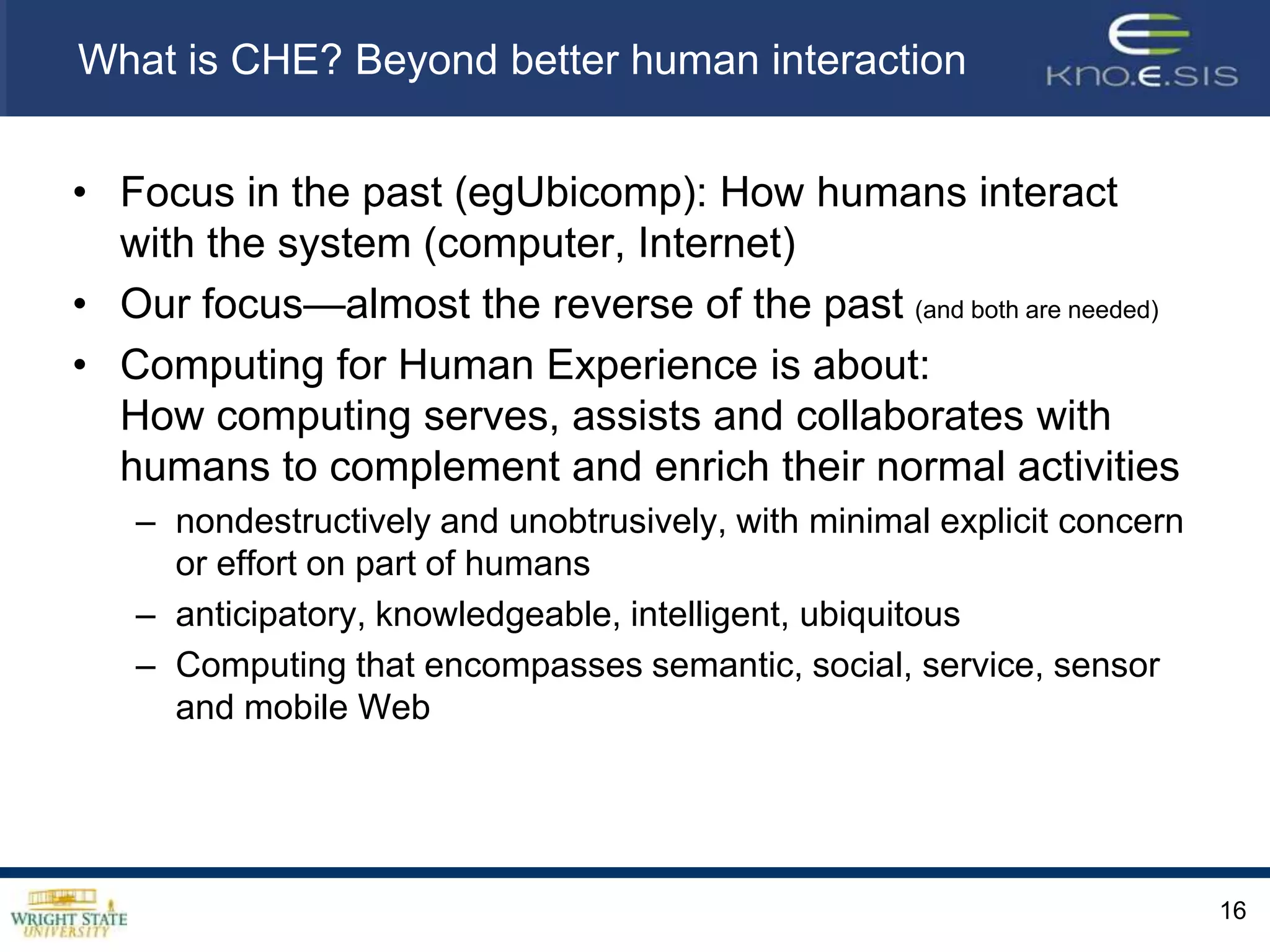 What is CHE? Beyond better human interaction

KNO.E.SIS

• Focus in the past (egUbicomp): How humans interact with the system (computer, Internet)

• Our focus—almost the reverse of the past (and both are needed)

• Computing for Human Experience is about:
How computing serves, assists and collaborates with humans to complement and enrich their normal activities

– nondestructively and unobtrusively, with minimal explicit concern or effort on part of humans

– anticipatory, knowledgeable, intelligent, ubiquitous

– Computing that encompasses semantic, social, service, sensor and mobile Web

WRIGHT STATE UNIVERSITY

16